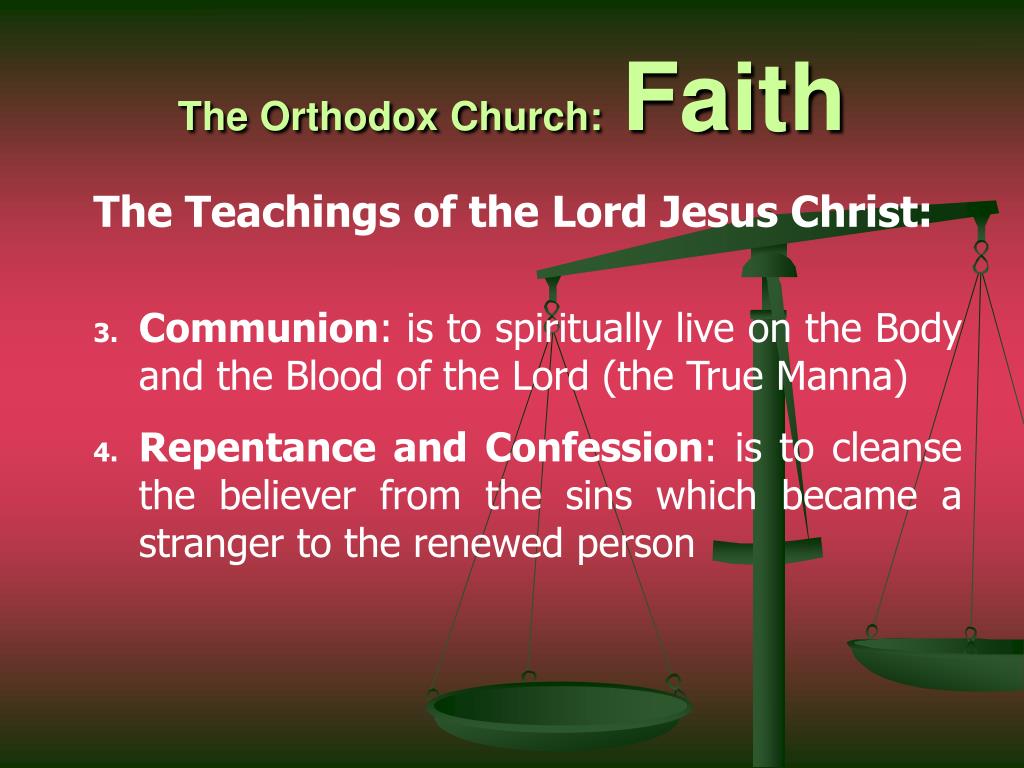 The Orthodox Church: Faith

The Teachings of the Lord Jesus Christ:

3. Communion: is to spiritually live on the Body and the Blood of the Lord (the True Manna)

4. Repentance and Confession: is to cleanse the believer from the sins which became a stranger to the renewed person